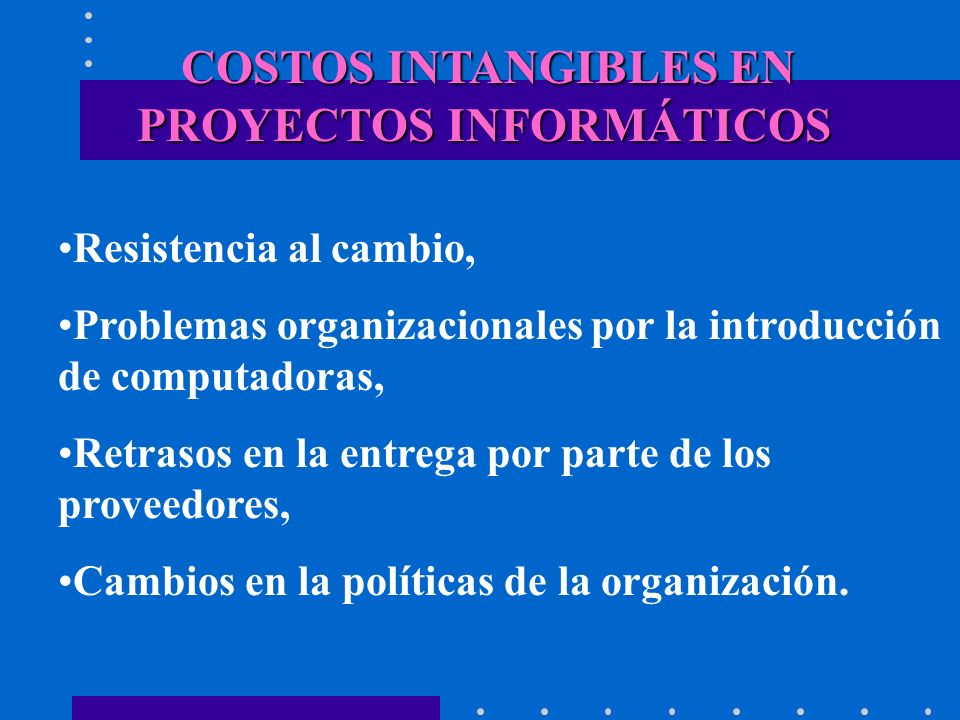 COSTOS INTANGIBLES EN PROYECTOS INFORMÁTICOS

•Resistencia al cambio,

•Problemas organizacionales por la introducción de computadoras,

•Retrasos en la entrega por parte de los proveedores,

•Cambios en la políticas de la organización.